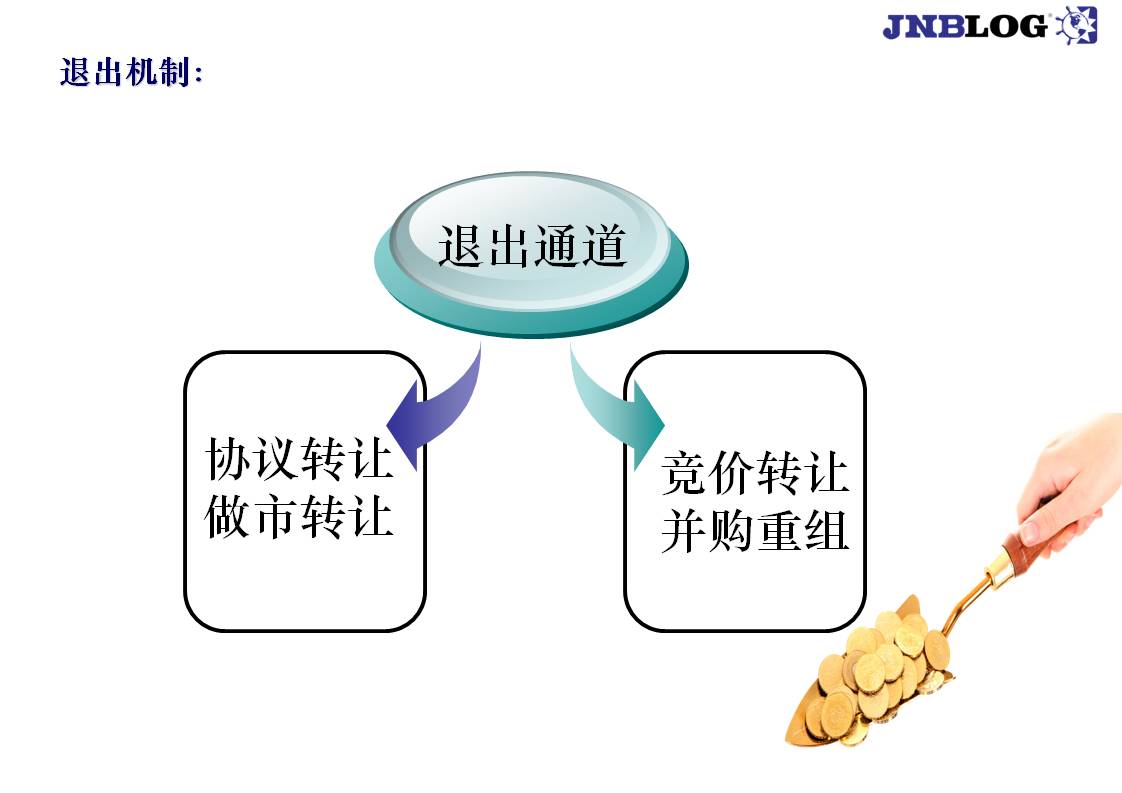 JNBLOG

退出机制：

退出通道

协议转让
做市转让

竞价转让
并购重组